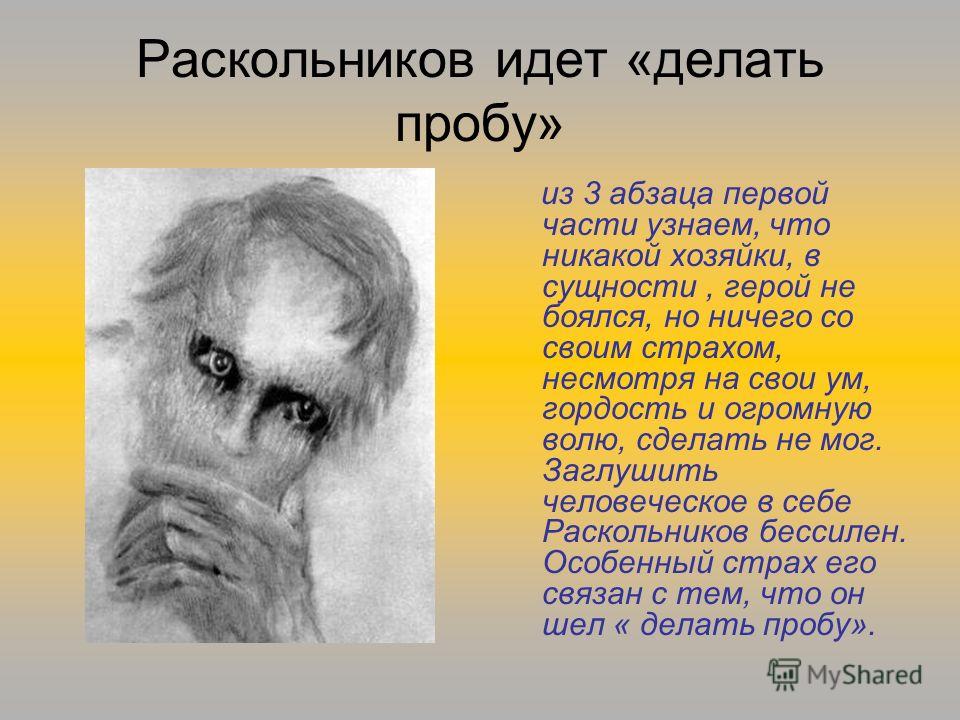 Раскольников идет «делать пробу»

из 3 абзаца первой части узнаем, что никакой хозяйки, в сущности , герой не боялся, но ничего со своим страхом, несмотря на свои ум, гордость и огромную волю, сделать не мог. Заглушить человеческое в себе Раскольников бессилен. Особенный страх его связан с тем, что он шел « делать пробу».

MyShared